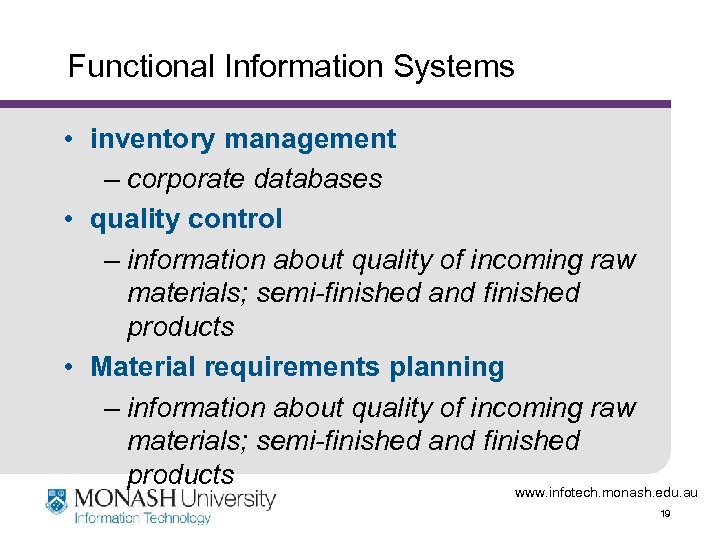 Functional Information Systems

• inventory management
– corporate databases
• quality control
– information about quality of incoming raw materials; semi-finished and finished products
• Material requirements planning
– information about quality of incoming raw materials; semi-finished and finished products

MONASH University
Information Technology

www.infotech.monash.edu.au

19